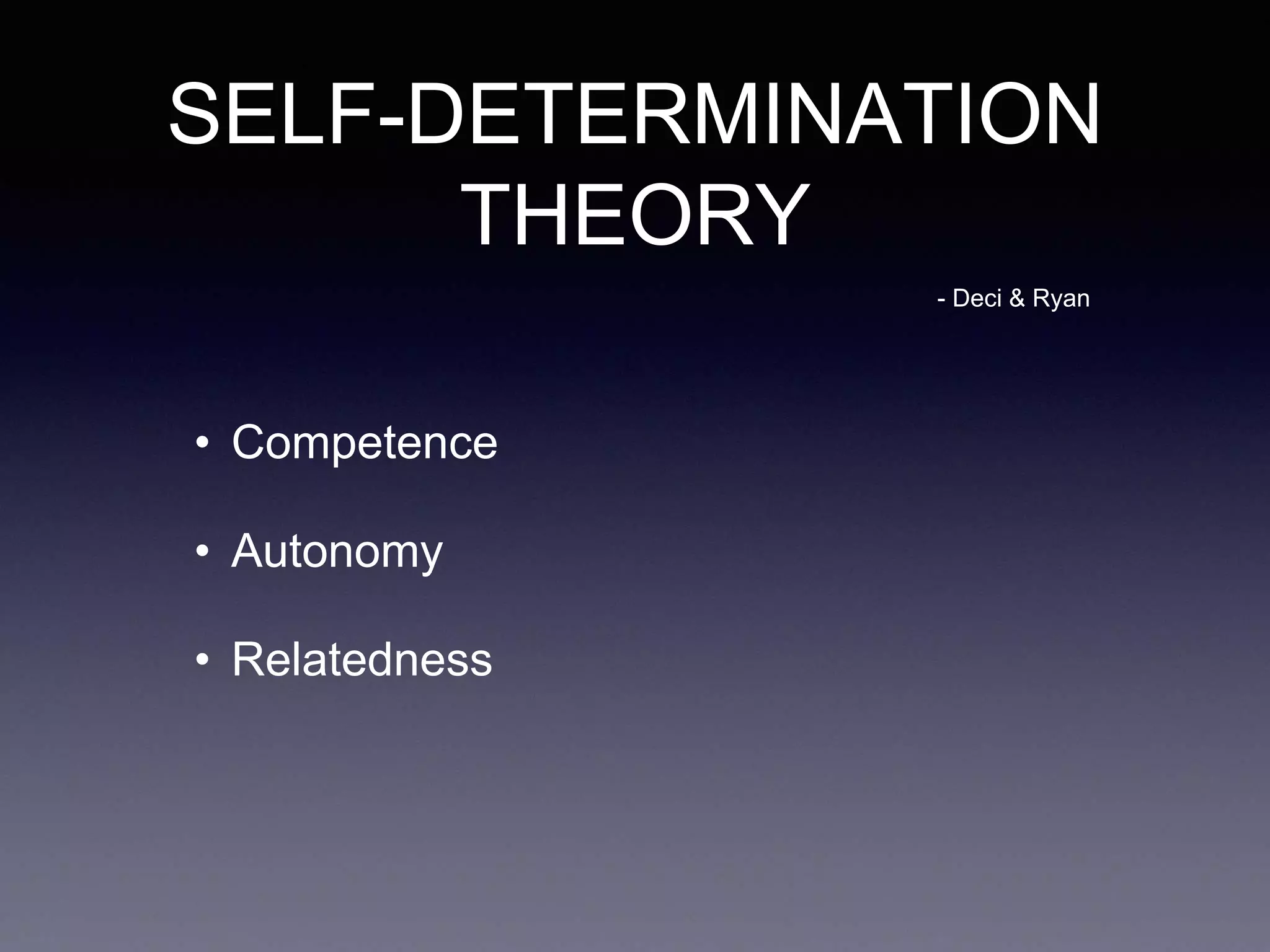 SELF-DETERMINATION THEORY

- Deci & Ryan

• Competence

• Autonomy

• Relatedness